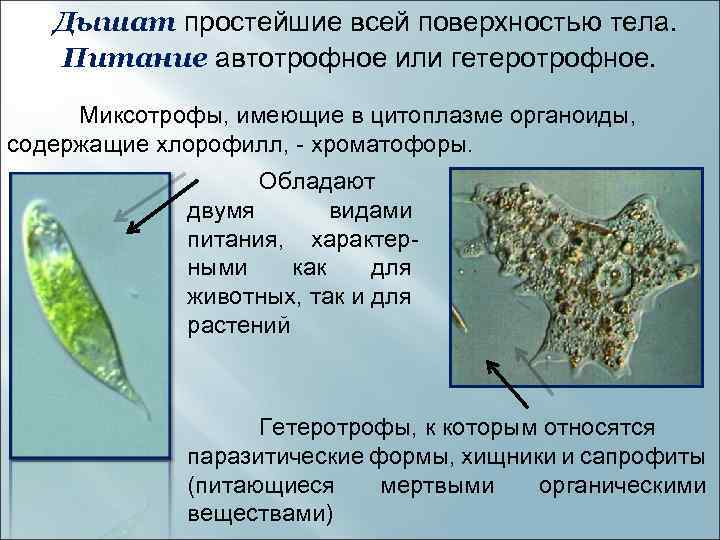 Дышат простейшие всей поверхностью тела.
Питание автотрофное или гетеротрофное.

Миксотрофы, имеющие в цитоплазме органоиды, содержащие хлорофилл, - хроматофоры.

Обладают двумя видами питания, характерными как для животных, так и для растений

Гетеротрофы, к которым относятся паразитические формы, хищники и сапрофиты (питающиеся мертвыми органическими веществами)